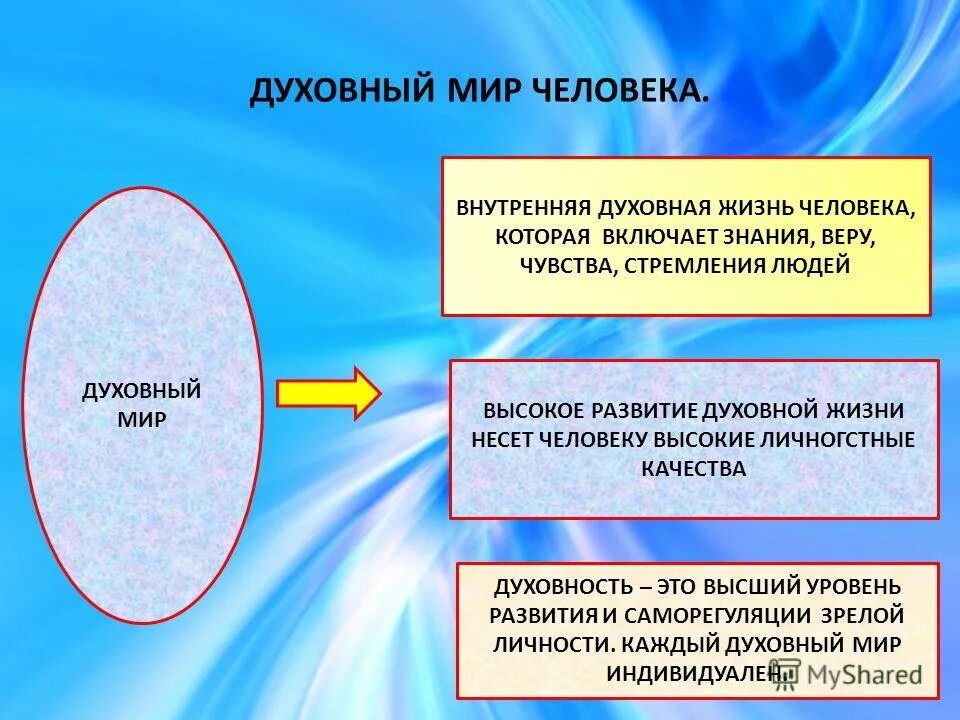 ДУХОВНЫЙ МИР ЧЕЛОВЕКА.

ДУХОВНЫЙ МИР

ВНУТРЕННЯЯ ДУХОВНАЯ ЖИЗНЬ ЧЕЛОВЕКА, КОТОРАЯ ВКЛЮЧАЕТ ЗНАНИЯ, ВЕРУ, ЧУВСТВА, СТРЕМЛЕНИЯ ЛЮДЕЙ

ВЫСОКОЕ РАЗВИТИЕ ДУХОВНОЙ ЖИЗНИ НЕСЕТ ЧЕЛОВЕКУ ВЫСОКИЕ ЛИЧНОГСТНЫЕ КАЧЕСТВА

ДУХОВНОСТЬ – ЭТО ВЫСШИЙ УРОВЕНЬ РАЗВИТИЯ И САМОРЕГУЛЯЦИИ ЗРЕЛОЙ ЛИЧНОСТИ. КАЖДЫЙ ДУХОВНЫЙ МИР ИНДИВИДУАЛЕН.

MyShared